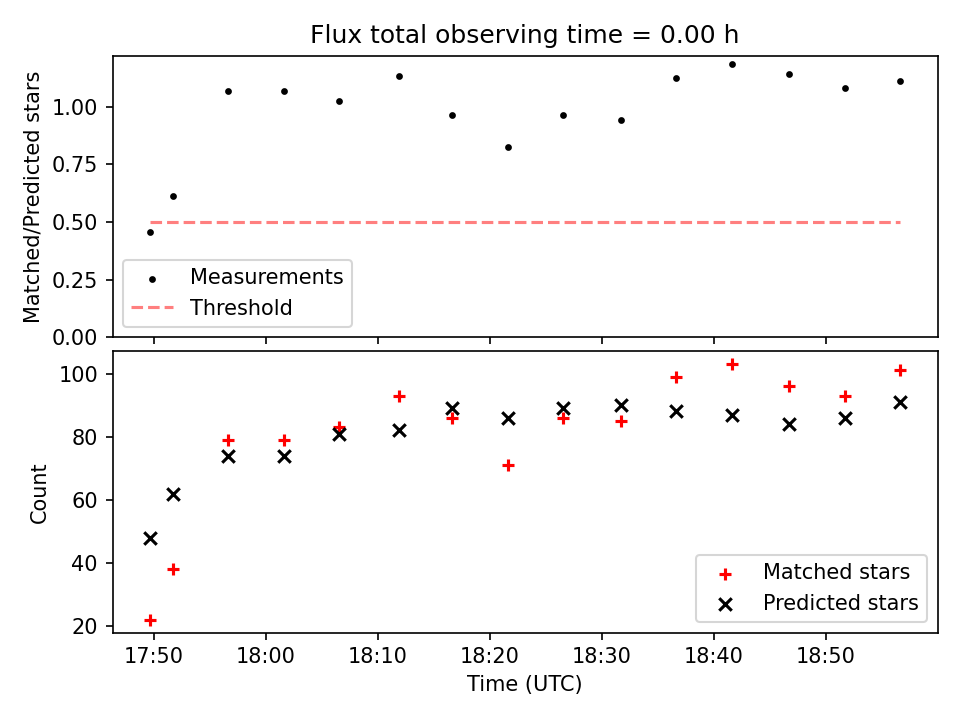 Flux total observing time = 0.00 h

Matched/Predicted stars

1.00
0.75
0.50
0.25
0.00

Measurements
Threshold

Count

100
80
60
40
20

Matched stars
Predicted stars

17:50
18:00
18:10
18:20
18:30
18:40
18:50

Time (UTC)